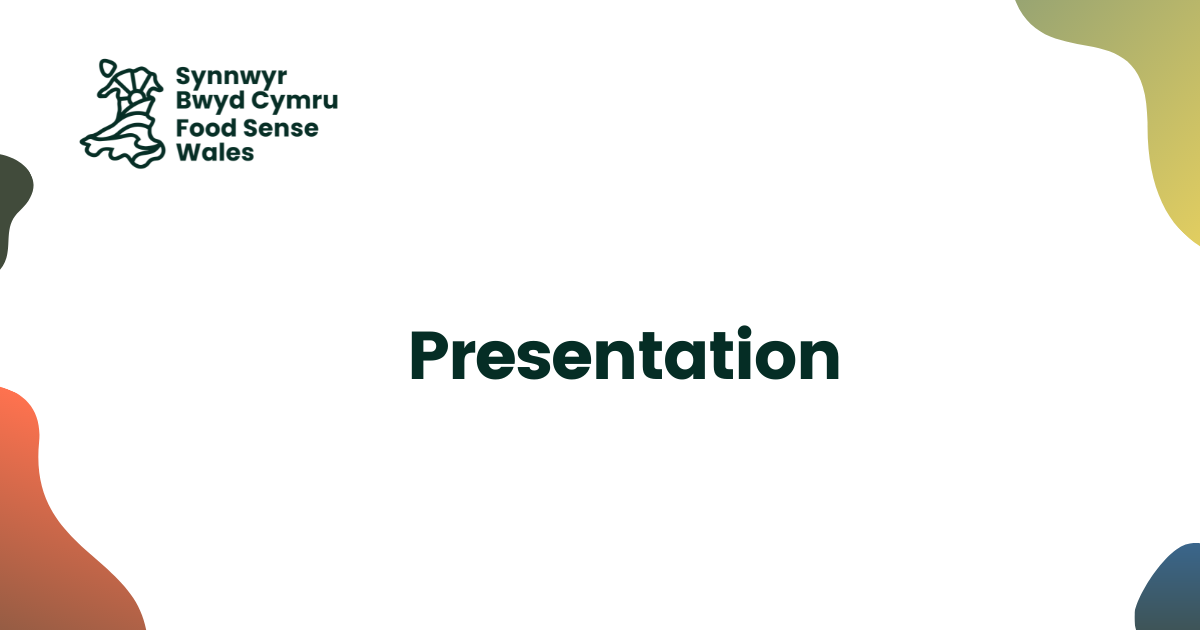 Synnwyr Bwyd Cymru Food Sense Wales

Presentation